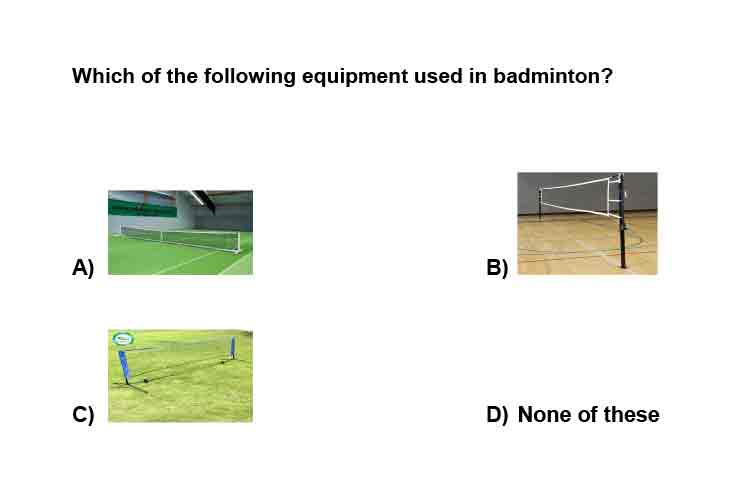 Which of the following equipment used in badminton?

A)

B)

C)

D) None of these